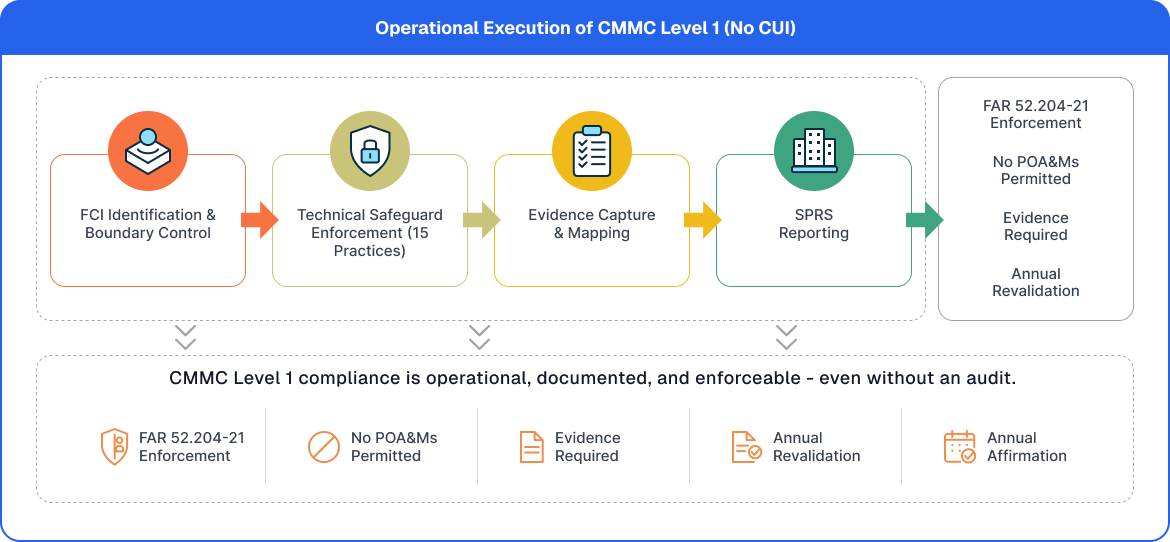 Operational Execution of CMMC Level 1 (No CUI)

FCI Identification & Boundary Control

Technical Safeguard Enforcement (15 Practices)

Evidence Capture & Mapping

SPRS Reporting

FAR 52.204-21 Enforcement

No POA&Ms Permitted

Evidence Required

Annual Revalidation

CMMC Level 1 compliance is operational, documented, and enforceable - even without an audit.

FAR 52.204-21 Enforcement

No POA&Ms Permitted

Evidence Required

Annual Revalidation

Annual Affirmation